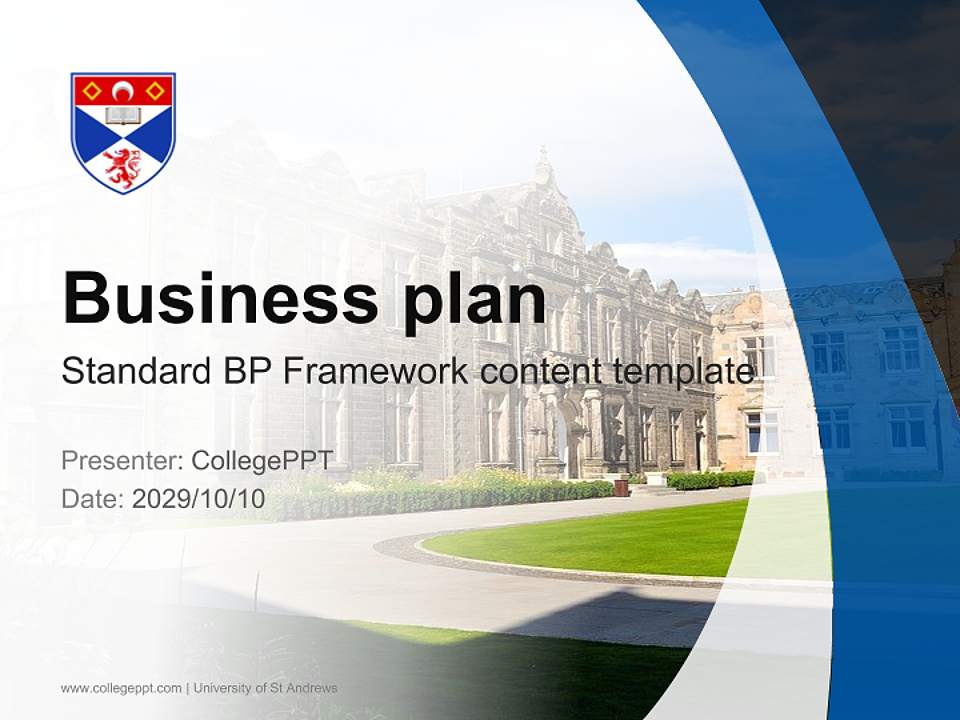 Business plan

Standard BP Framework content template

Presenter: CollegePPT
Date: 2029/10/10

www.collegeppt.com | University of St Andrews